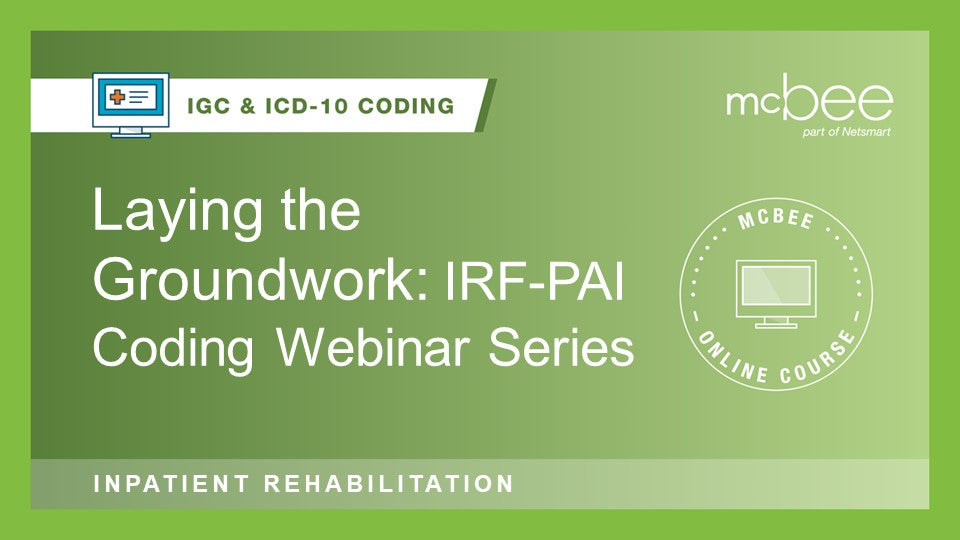 IGC & ICD-10 CODING

mcbee
part of Netsmart

Laying the Groundwork: IRF-PAI Coding Webinar Series

MCBEE
ONLINE COURSE

INPATIENT REHABILITATION